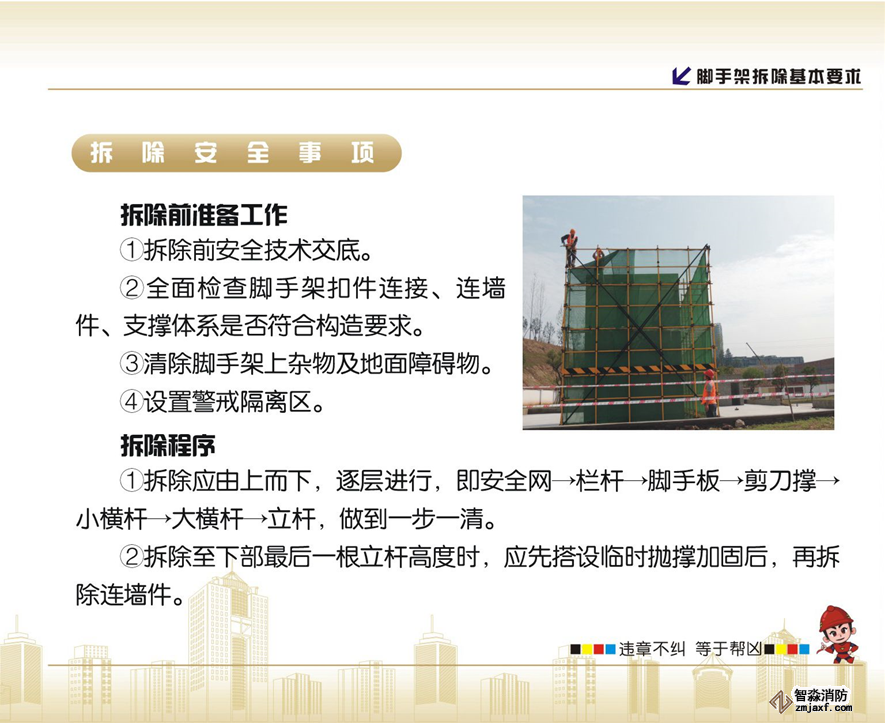 脚手架拆除基本要求

拆除安全事项

拆除前准备工作

①拆除前安全技术交底。

②全面检查脚手架扣件连接、连墙件、支撑体系是否符合构造要求。

③清除脚手架上杂物及地面障碍物。

④设置警戒隔离区。

拆除程序

①拆除应由上而下，逐层进行，即安全网→栏杆→脚手板→剪刀撑→小横杆→大横杆→立杆，做到一步一清。

②拆除至下部最后一根立杆高度时，应先搭设临时抛撑加固后，再拆除连墙件。

违章不纠 等于帮凶

智淼消防
zmjaxf.com